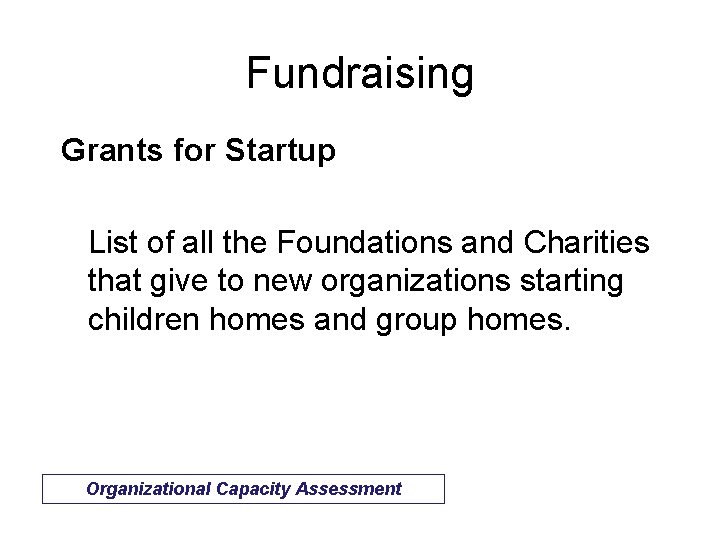 Fundraising

Grants for Startup

List of all the Foundations and Charities that give to new organizations starting children homes and group homes.

Organizational Capacity Assessment